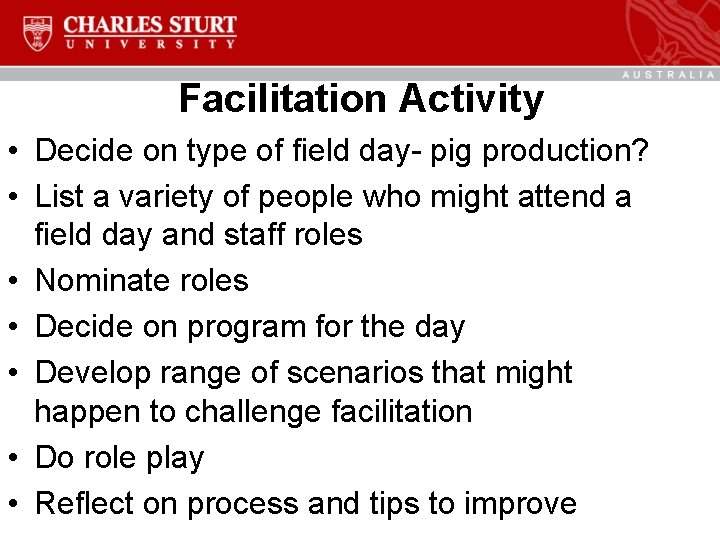 CHARLES STURT
UNIVERSITY

AUSTRALIA

Facilitation Activity

• Decide on type of field day- pig production?
• List a variety of people who might attend a field day and staff roles
• Nominate roles
• Decide on program for the day
• Develop range of scenarios that might happen to challenge facilitation
• Do role play
• Reflect on process and tips to improve